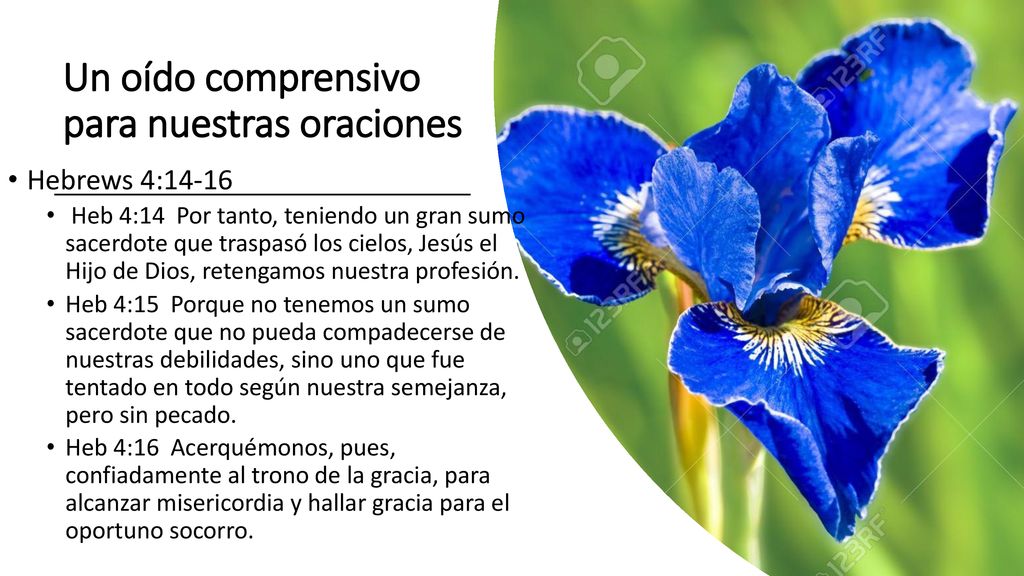 Un oído comprensivo para nuestras oraciones

• Hebrews 4:14-16
  • Heb 4:14 Por tanto, teniendo un gran sumo sacerdote que traspasó los cielos, Jesús el Hijo de Dios, retengamos nuestra profesión.
  • Heb 4:15 Porque no tenemos un sumo sacerdote que no pueda compadecerse de nuestras debilidades, sino uno que fue tentado en todo según nuestra semejanza, pero sin pecado.
  • Heb 4:16 Acerquémonos, pues, confiadamente al trono de la gracia, para alcanzar misericordia y hallar gracia para el oportuno socorro.

123RF
123RF
123RF
123RF